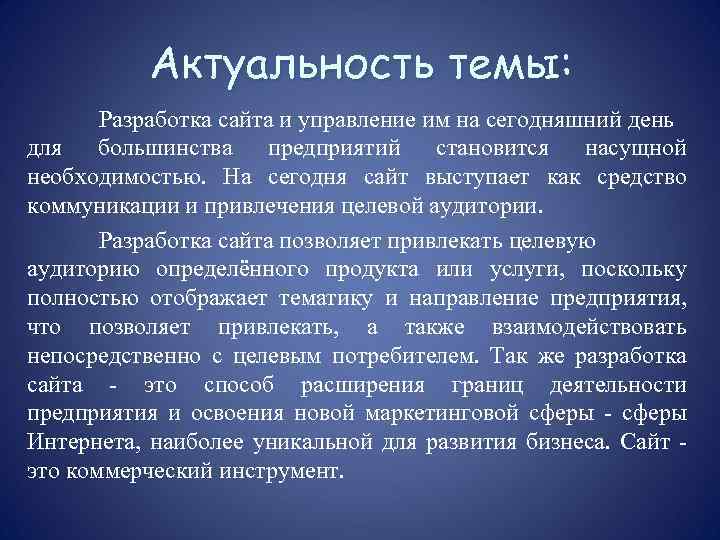 Актуальность темы:

Разработка сайта и управление им на сегодняшний день для большинства предприятий становится насущной необходимостью. На сегодня сайт выступает как средство коммуникации и привлечения целевой аудитории.

Разработка сайта позволяет привлекать целевую аудиторию определённого продукта или услуги, поскольку полностью отображает тематику и направление предприятия, что позволяет привлекать, а также взаимодействовать непосредственно с целевым потребителем. Так же разработка сайта - это способ расширения границ деятельности предприятия и освоения новой маркетинговой сферы - сферы Интернета, наиболее уникальной для развития бизнеса. Сайт - это коммерческий инструмент.